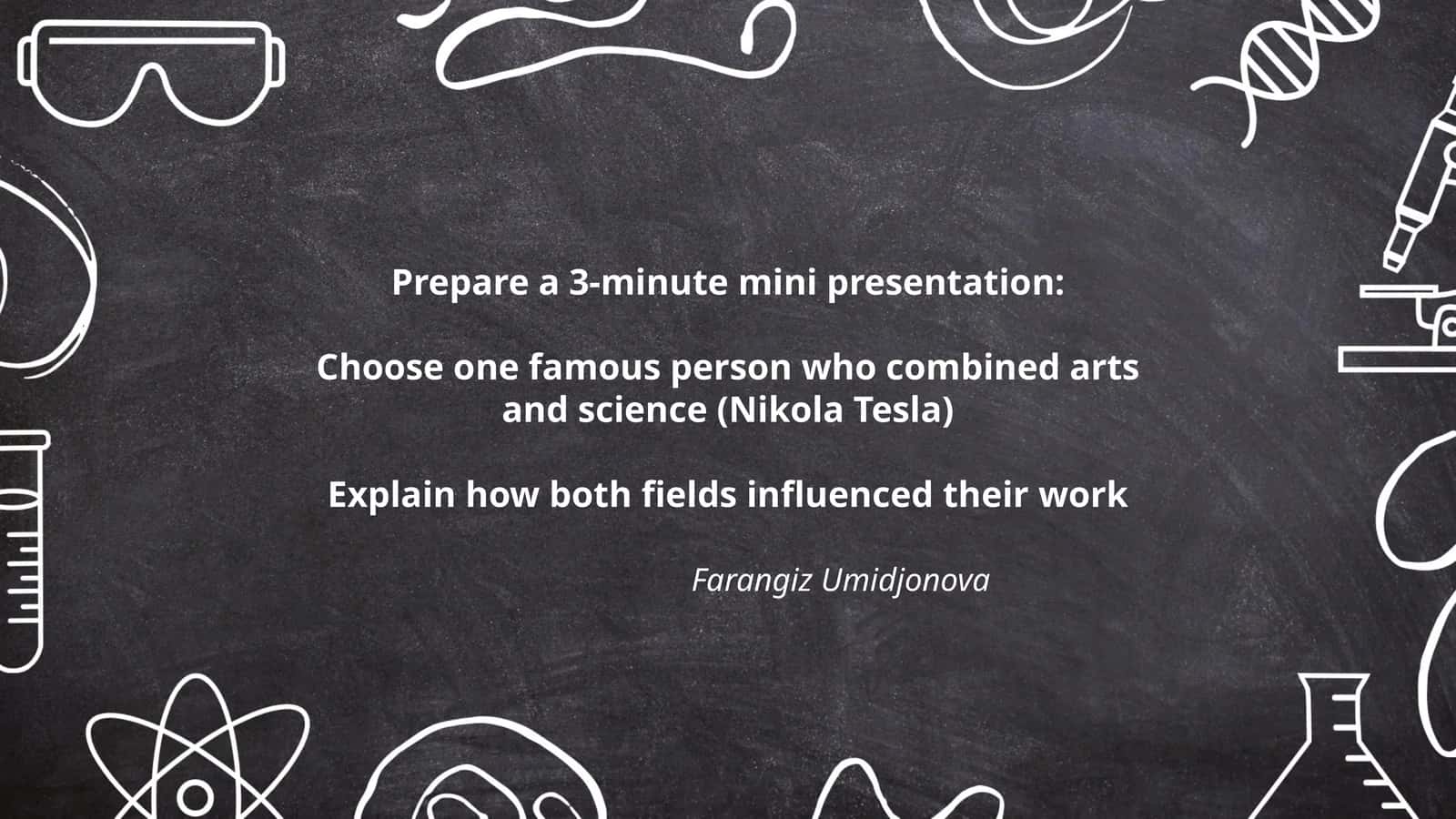 Prepare a 3-minute mini presentation:

Choose one famous person who combined arts and science (Nikola Tesla)

Explain how both fields influenced their work

Farangiz Umidjonova